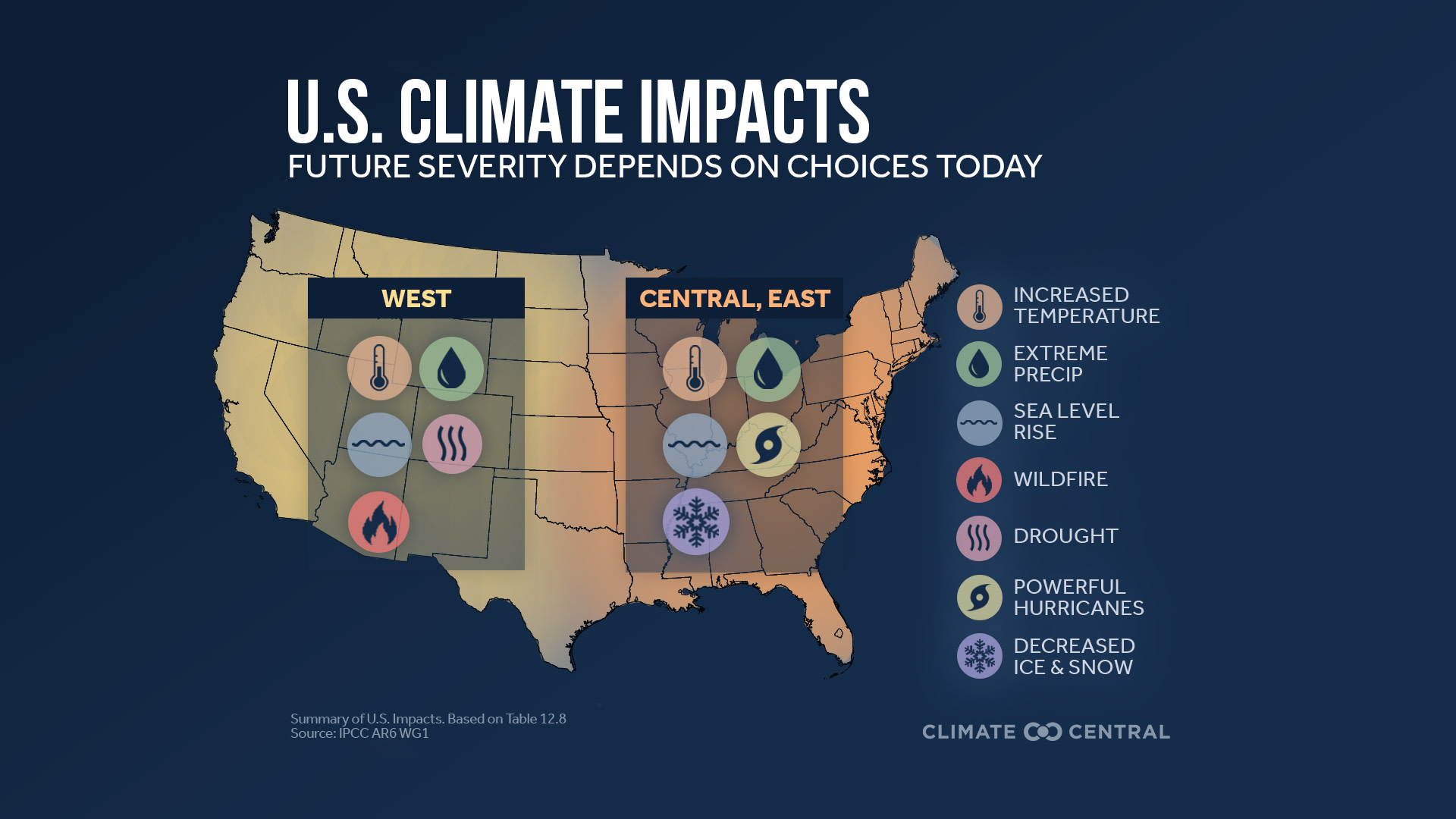 U.S. CLIMATE IMPACTS
FUTURE SEVERITY DEPENDS ON CHOICES TODAY

WEST

CENTRAL, EAST

INCREASED TEMPERATURE

EXTREME PRECIP

SEA LEVEL RISE

WILDFIRE

DROUGHT

POWERFUL HURRICANES

DECREASED ICE & SNOW

Summary of U.S. Impacts. Based on Table 12.8
Source: IPCC AR6 WG1

CLIMATE CENTRAL